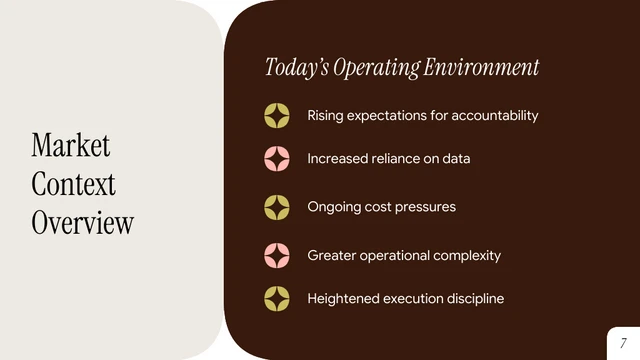 Market Context Overview

Today's Operating Environment

Rising expectations for accountability

Increased reliance on data

Ongoing cost pressures

Greater operational complexity

Heightened execution discipline

7